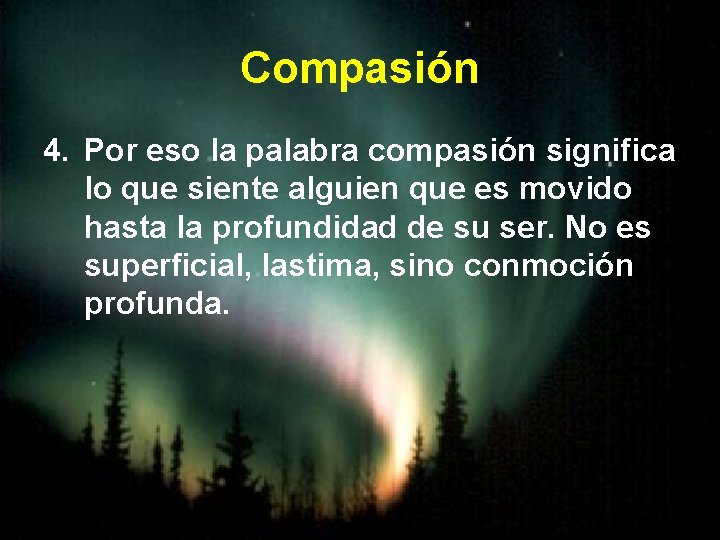 Compasión

4. Por eso la palabra compasión significa lo que siente alguien que es movido hasta la profundidad de su ser. No es superficial, lastima, sino conmoción profunda.